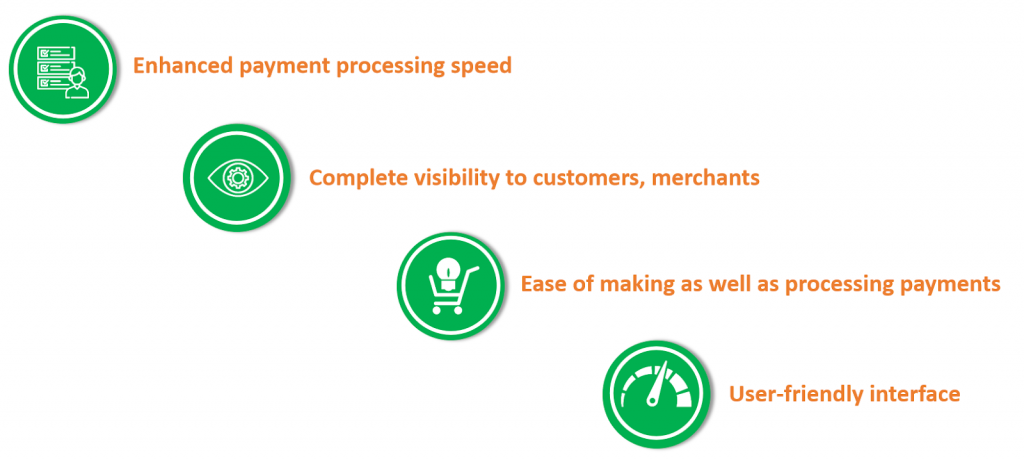 Enhanced payment processing speed

Complete visibility to customers, merchants

Ease of making as well as processing payments

User-friendly interface